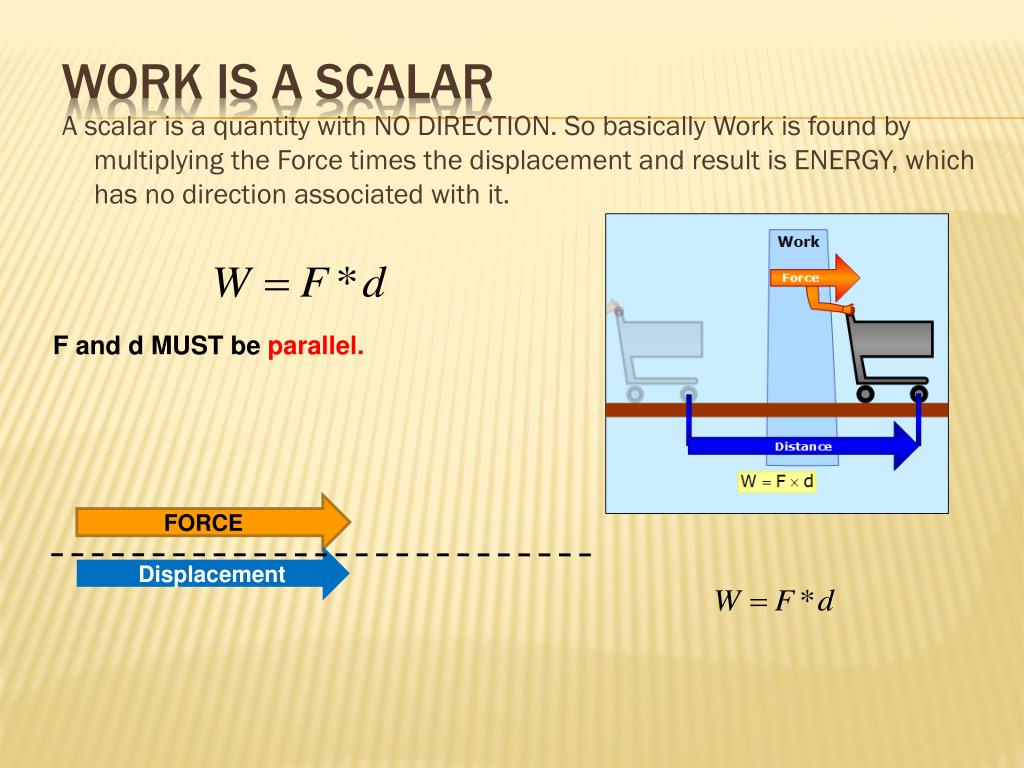 WORK IS A SCALAR

A scalar is a quantity with NO DIRECTION. So basically Work is found by multiplying the Force times the displacement and result is ENERGY, which has no direction associated with it.

$W = F * d$

F and d MUST be parallel.

Work

Force

Distance

$W = F \times d$

FORCE

Displacement

$W = F * d$